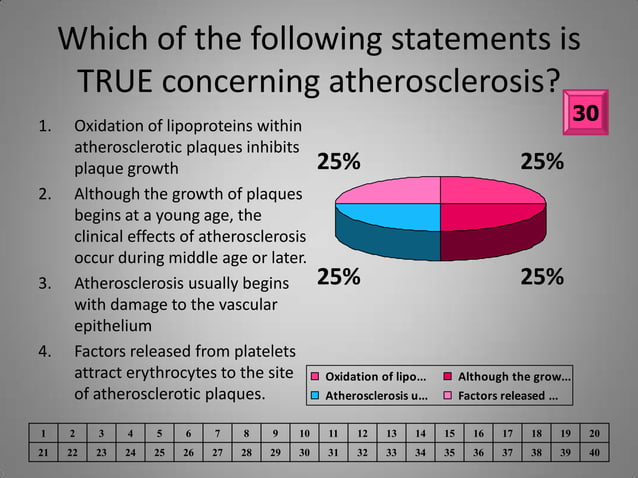 Which of the following statements is TRUE concerning atherosclerosis?

30

1. Oxidation of lipoproteins within atherosclerotic plaques inhibits plaque growth
2. Although the growth of plaques begins at a young age, the clinical effects of atherosclerosis occur during middle age or later.
3. Atherosclerosis usually begins with damage to the vascular epithelium
4. Factors released from platelets attract erythrocytes to the site of atherosclerotic plaques.

25%
25%
25%
25%

Oxidation of lipo...
Although the grow...
Atherosclerosis u...
Factors released ...

| 1 | 2 | 3 | 4 | 5 | 6 | 7 | 8 | 9 | 10 | 11 | 12 | 13 | 14 | 15 | 16 | 17 | 18 | 19 | 20 |
|---|---|---|---|---|---|---|---|---|---|---|---|---|---|---|---|---|---|---|---|
| 21 | 22 | 23 | 24 | 25 | 26 | 27 | 28 | 29 | 30 | 31 | 32 | 33 | 34 | 35 | 36 | 37 | 38 | 39 | 40 |